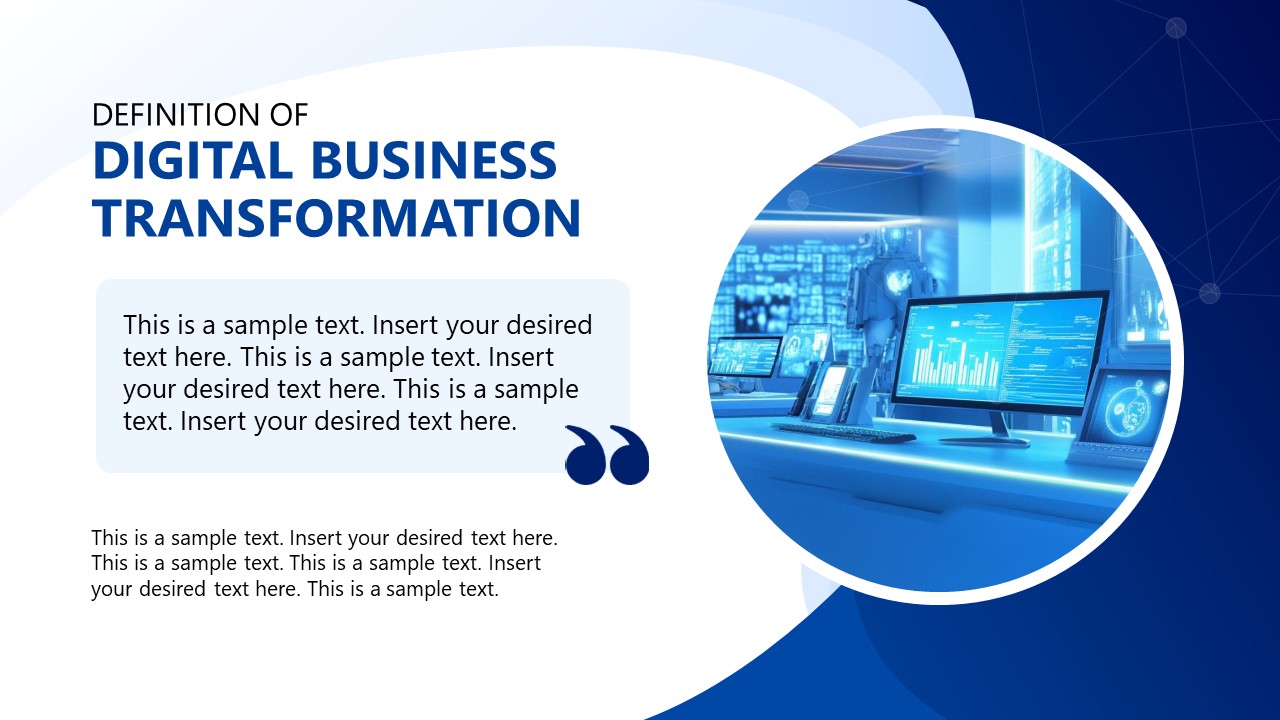 DEFINITION OF
DIGITAL BUSINESS TRANSFORMATION

This is a sample text. Insert your desired text here. This is a sample text. Insert your desired text here. This is a sample text. Insert your desired text here.

This is a sample text. Insert your desired text here. This is a sample text. This is a sample text. Insert your desired text here. This is a sample text.